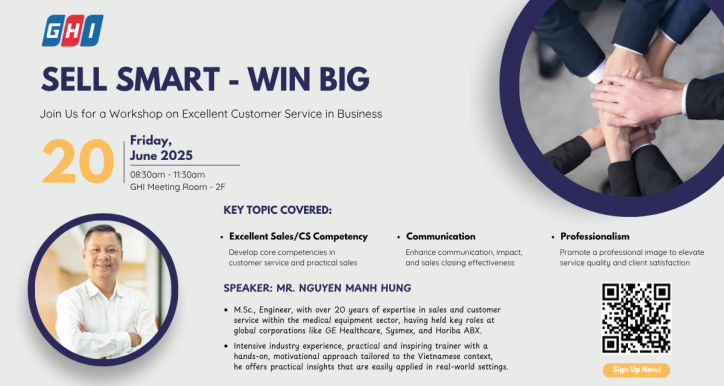 GHI

SELL SMART - WIN BIG

Join Us for a Workshop on Excellent Customer Service in Business

20

Friday, June 2025

08:30am - 11:30am
GHI Meeting Room - 2F

KEY TOPIC COVERED:

• Excellent Sales/CS Competency
Develop core competencies in customer service and practical sales

• Communication
Enhance communication, impact, and sales closing effectiveness

• Professionalism
Promote a professional image to elevate service quality and client satisfaction

SPEAKER: MR. NGUYEN MANH HUNG

• M.Sc., Engineer, with over 20 years of expertise in sales and customer service within the medical equipment sector, having held key roles at global corporations like GE Healthcare, Sysmex, and Horiba ABX.

• Intensive industry experience, practical and inspiring trainer with a hands-on, motivational approach tailored to the Vietnamese context, he offers practical insights that are easily applied in real-world settings.

Sign Up Now!